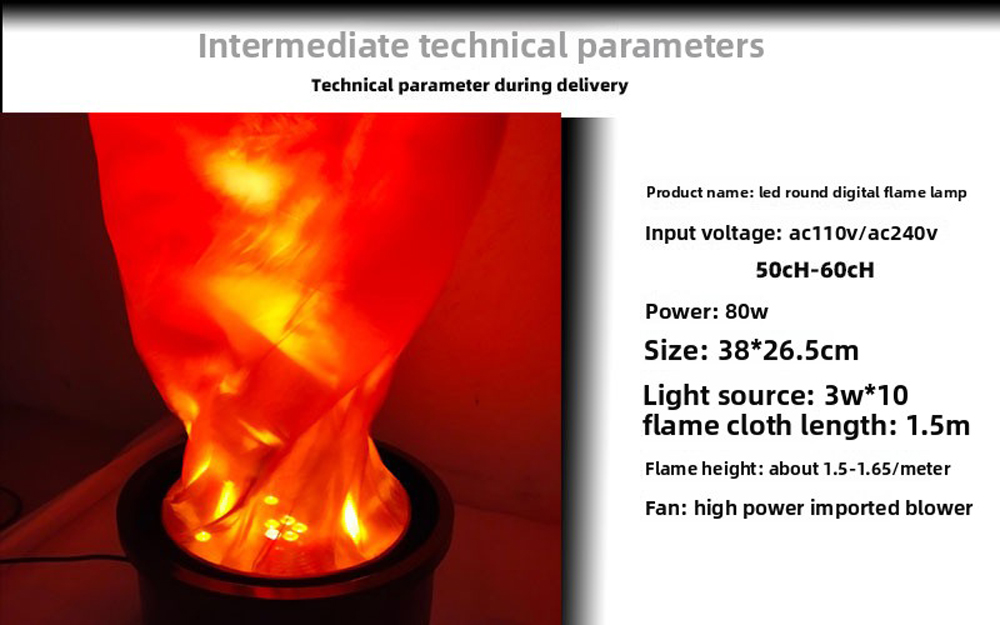 Intermediate technical parameters

Technical parameter during delivery

Product name: led round digital flame lamp

Input voltage: ac110v/ac240v

50cH-60cH

Power: 80w

Size: 38*26.5cm

Light source: 3w*10
flame cloth length: 1.5m

Flame height: about 1.5-1.65/meter

Fan: high power imported blower